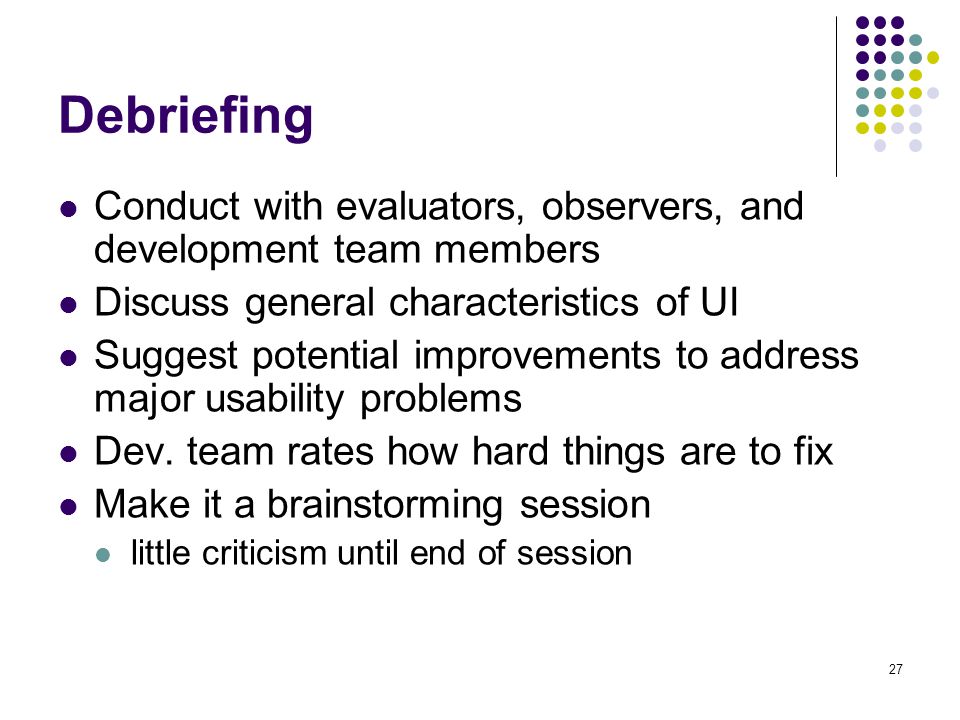 Debriefing

- Conduct with evaluators, observers, and development team members
- Discuss general characteristics of UI
- Suggest potential improvements to address major usability problems
- Dev. team rates how hard things are to fix
- Make it a brainstorming session
  - little criticism until end of session

27